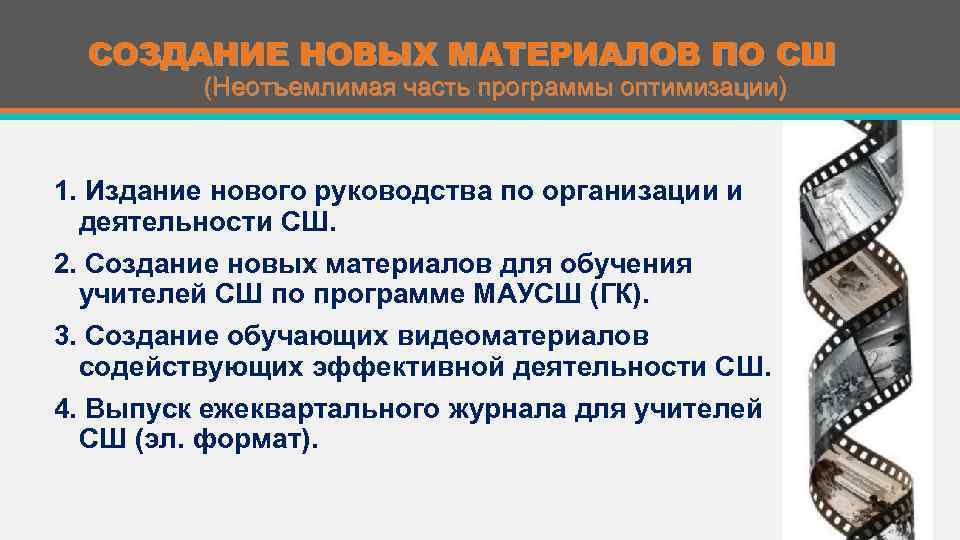 СОЗДАНИЕ НОВЫХ МАТЕРИАЛОВ ПО СШ
(Неотъемлимая часть программы оптимизации)

1. Издание нового руководства по организации и деятельности СШ.

2. Создание новых материалов для обучения учителей СШ по программе МАУСШ (ГК).

3. Создание обучающих видеоматериалов содействующих эффективной деятельности СШ.

4. Выпуск ежеквартального журнала для учителей СШ (эл. формат).